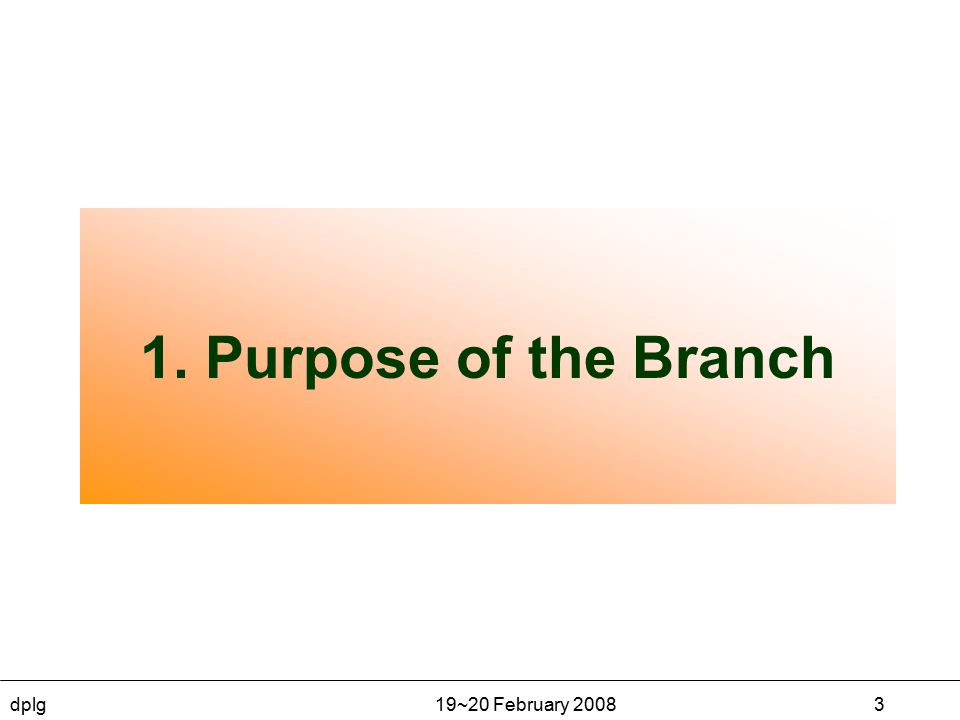 1. Purpose of the Branch

dplg

19~20 February 2008

3